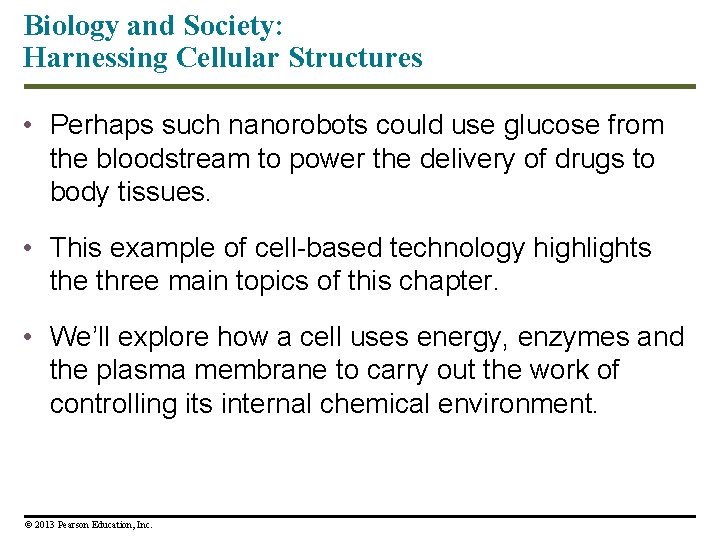 Biology and Society:
Harnessing Cellular Structures

• Perhaps such nanorobots could use glucose from the bloodstream to power the delivery of drugs to body tissues.

• This example of cell-based technology highlights the three main topics of this chapter.

• We'll explore how a cell uses energy, enzymes and the plasma membrane to carry out the work of controlling its internal chemical environment.

© 2013 Pearson Education, Inc.